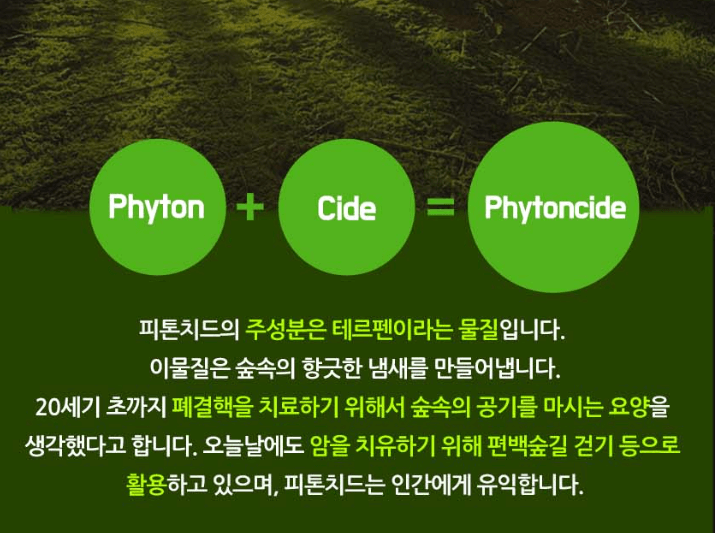 Phyton + Cide = Phytoncide

피톤치드의 주성분은 테르펜이라는 물질입니다. 이물질은 숲속의 향긋한 냄새를 만들어냅니다. 20세기 초까지 폐결핵을 치료하기 위해서 숲속의 공기를 마시는 요양을 생각했다고 합니다. 오늘날에도 암을 치유하기 위해 편백숲길 걷기 등으로 활용하고 있으며, 피톤치드는 인간에게 유익합니다.